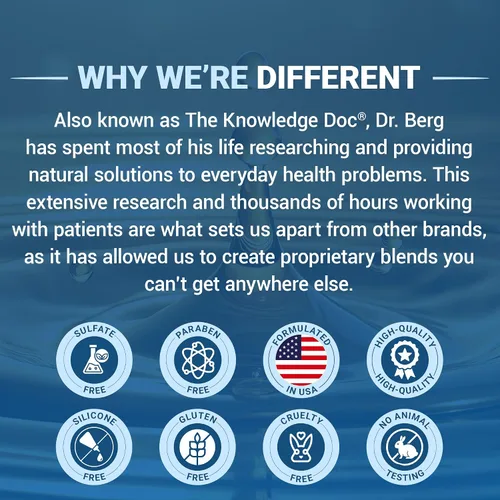 WHY WE'RE DIFFERENT

Also known as The Knowledge Doc®, Dr. Berg has spent most of his life researching and providing natural solutions to everyday health problems. This extensive research and thousands of hours working with patients are what sets us apart from other brands, as it has allowed us to create proprietary blends you can't get anywhere else.

SULFATE
FREE

PARABEN
FREE

FORMULATED
IN USA

HIGH-QUALITY
HIGH-QUALITY

SILICONE
FREE

GLUTEN
FREE

CRUELTY
FREE

NO ANIMAL
TESTING